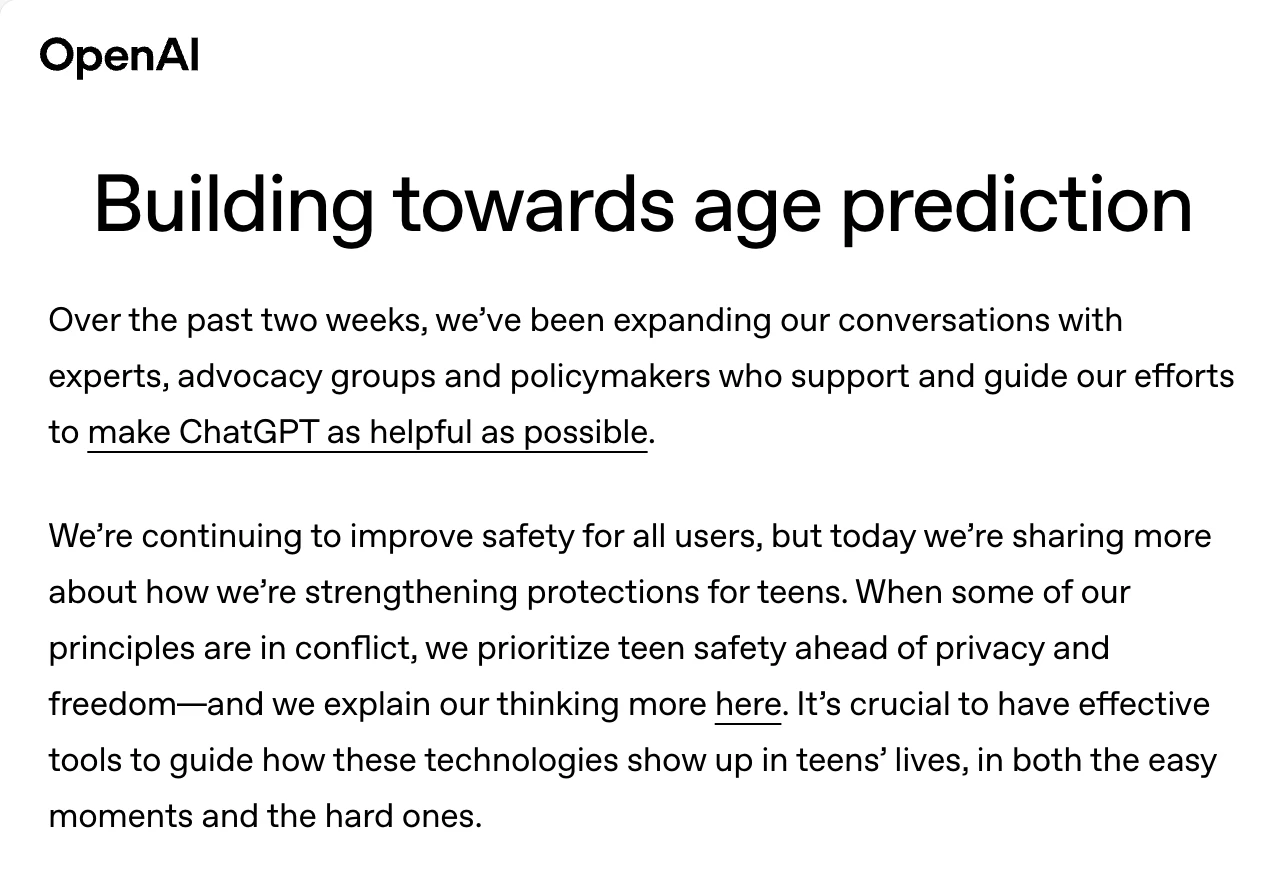 OpenAI

Building towards age prediction

Over the past two weeks, we've been expanding our conversations with experts, advocacy groups and policymakers who support and guide our efforts to make ChatGPT as helpful as possible.

We're continuing to improve safety for all users, but today we're sharing more about how we're strengthening protections for teens. When some of our principles are in conflict, we prioritize teen safety ahead of privacy and freedom—and we explain our thinking more here. It's crucial to have effective tools to guide how these technologies show up in teens' lives, in both the easy moments and the hard ones.